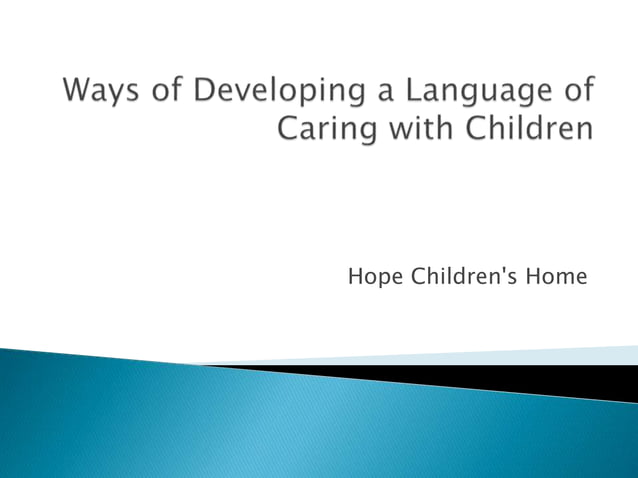 Ways of Developing a Language of Caring with Children

Hope Children's Home